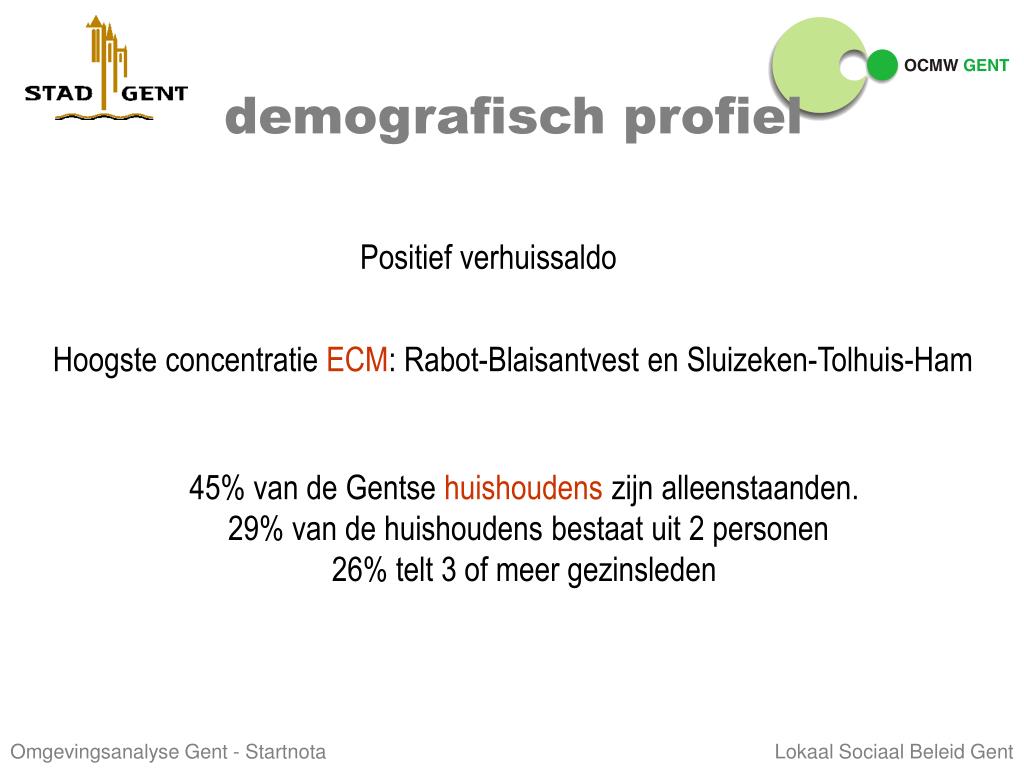 STAD GENT

OCMW GENT

demografisch profiel

Positief verhuissaldo

Hoogste concentratie ECM: Rabot-Blaisantvest en Sluizeken-Tolhuis-Ham

45% van de Gentse huishoudens zijn alleenstaanden.
29% van de huishoudens bestaat uit 2 personen
26% telt 3 of meer gezinsleden

Omgevingsanalyse Gent - Startnota

Lokaal Sociaal Beleid Gent